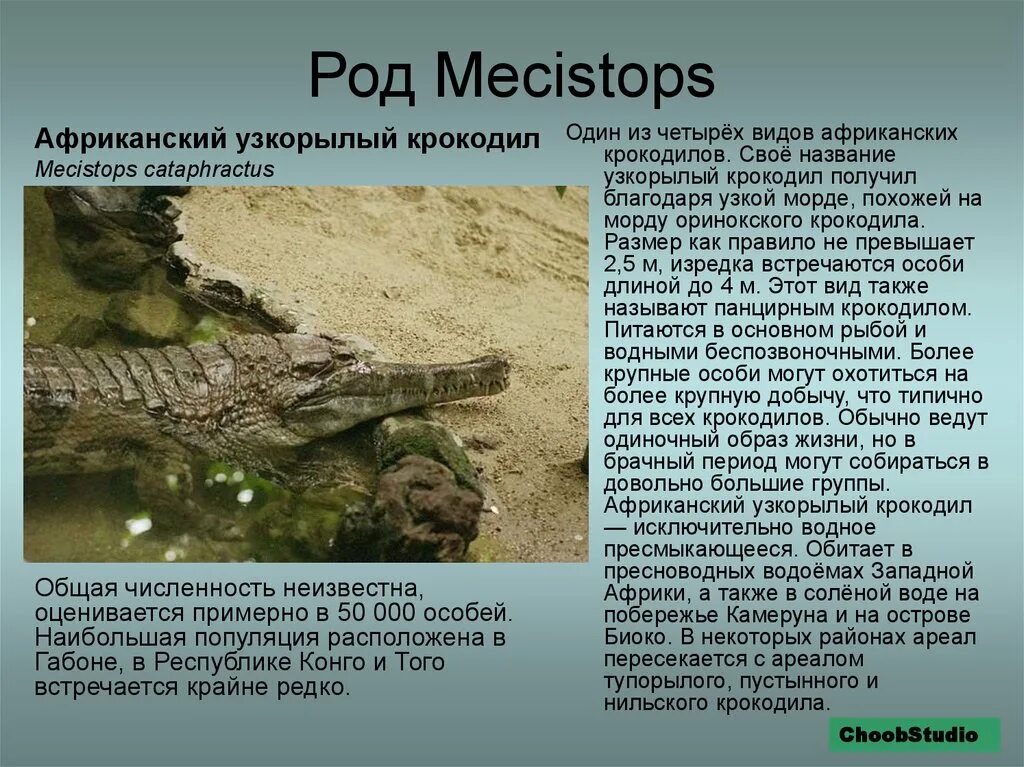 Род Mecistops

Африканский узкорылый крокодил
Mecistops cataphractus

Общая численность неизвестна, оценивается примерно в 50 000 особей. Наибольшая популяция расположена в Габоне, в Республике Конго и Того встречается крайне редко.

Один из четырёх видов африканских крокодилов. Своё название узкорылый крокодил получил благодаря узкой морде, похожей на морду оринокского крокодила. Размер как правило не превышает 2,5 м, изредка встречаются особи длиной до 4 м. Этот вид также называют панцирным крокодилом. Питаются в основном рыбой и водными беспозвоночными. Более крупные особи могут охотиться на более крупную добычу, что типично для всех крокодилов. Обычно ведут одиночный образ жизни, но в брачный период могут собираться в довольно большие группы. Африканский узкорылый крокодил — исключительно водное пресмыкающееся. Обитает в пресноводных водоёмах Западной Африки, а также в солёной воде на побережье Камеруна и на острове Биоко. В некоторых районах ареал пересекается с ареалом тупорылого, пустынного и нильского крокодила.

ChoobStudio